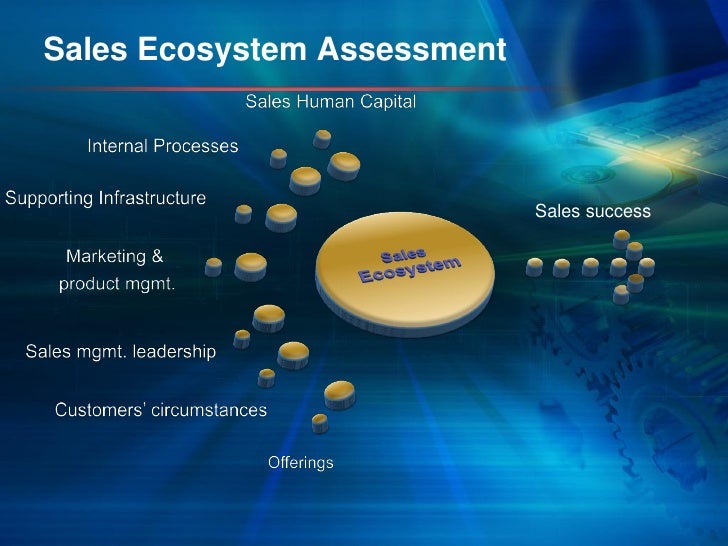 Sales Ecosystem Assessment

Sales Human Capital

Internal Processes

Supporting Infrastructure

Marketing & product mgmt.

Sales mgmt. leadership

Customers' circumstances

Offerings

Sales Ecosystem

Sales success